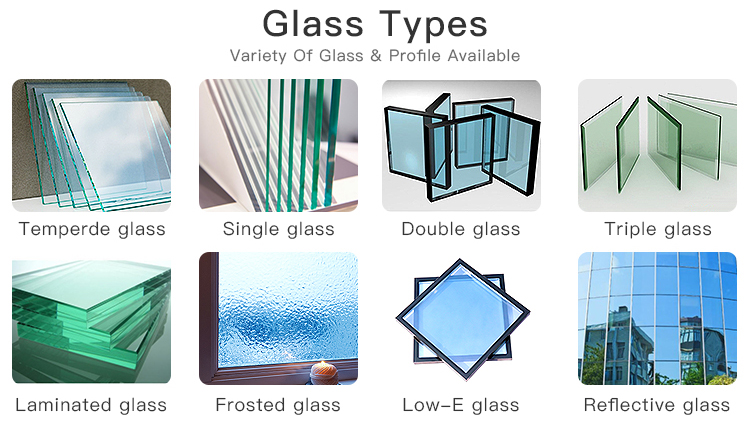 Glass Types
Variety Of Glass & Profile Available

Temperde glass

Single glass

Double glass

Triple glass

Laminated glass

Frosted glass

Low-E glass

Reflective glass